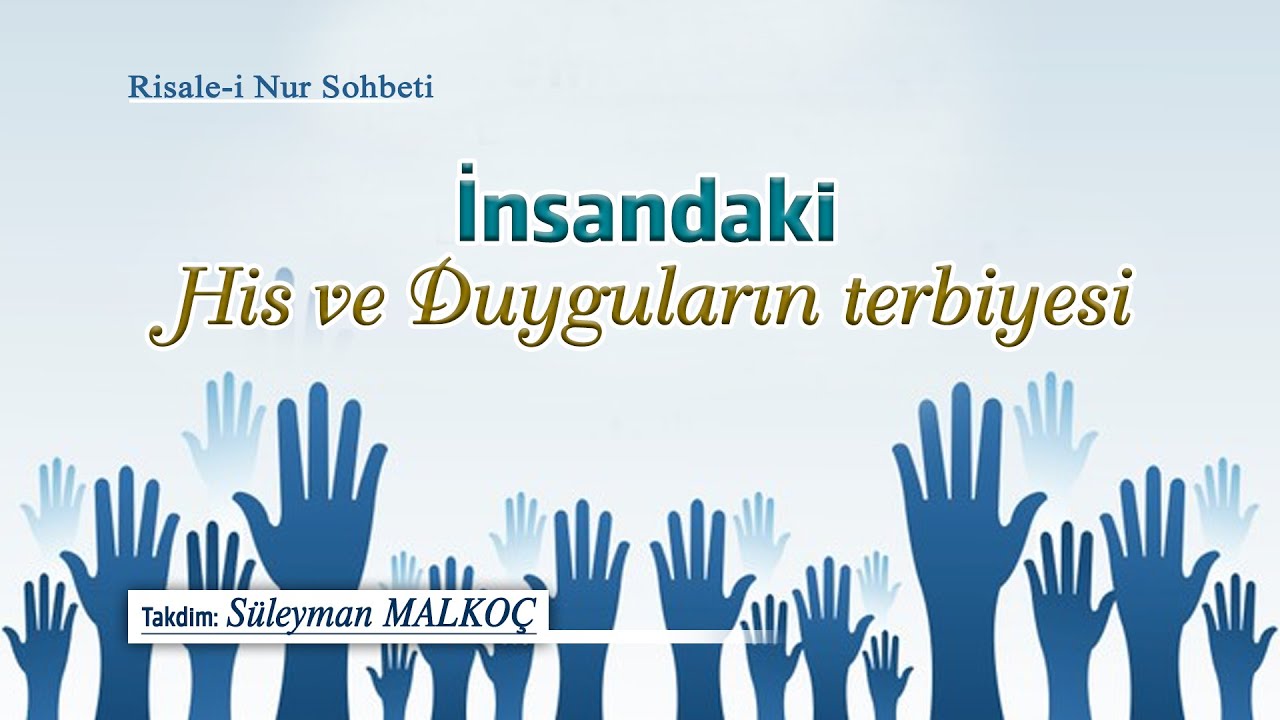 Risale-i Nur Sohbeti

İnsandaki
His ve Duyguların terbiyesi

Takdim: Süleyman MALKOÇ